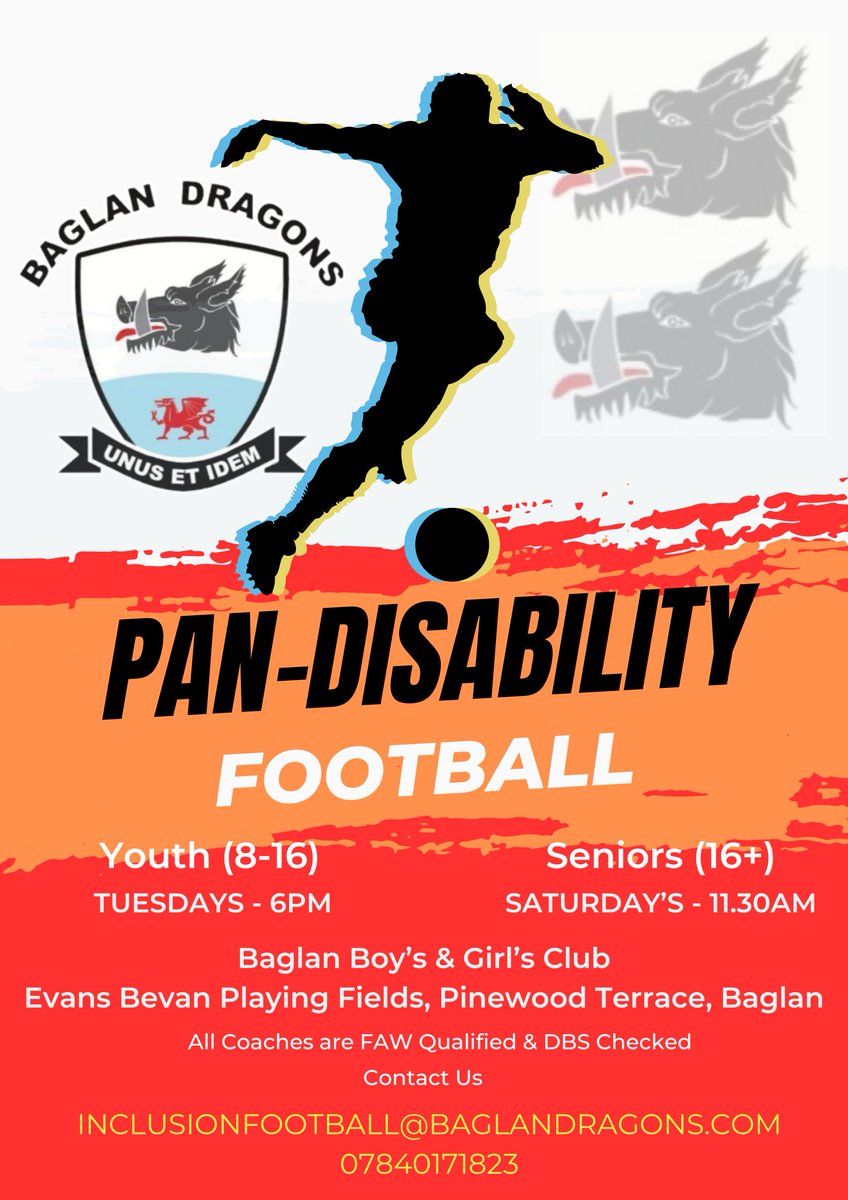 BAGLAN DRAGONS

UNUS ET IDEM

PAN-DISABILITY

FOOTBALL

Youth (8-16)
TUESDAYS - 6PM

Seniors (16+)
SATURDAY'S - 11.30AM

Baglan Boy's & Girl's Club
Evans Bevan Playing Fields, Pinewood Terrace, Baglan

All Coaches are FAW Qualified & DBS Checked

Contact Us

INCLUSIONFOOTBALL@BAGLANDRAGONS.COM
07840171823